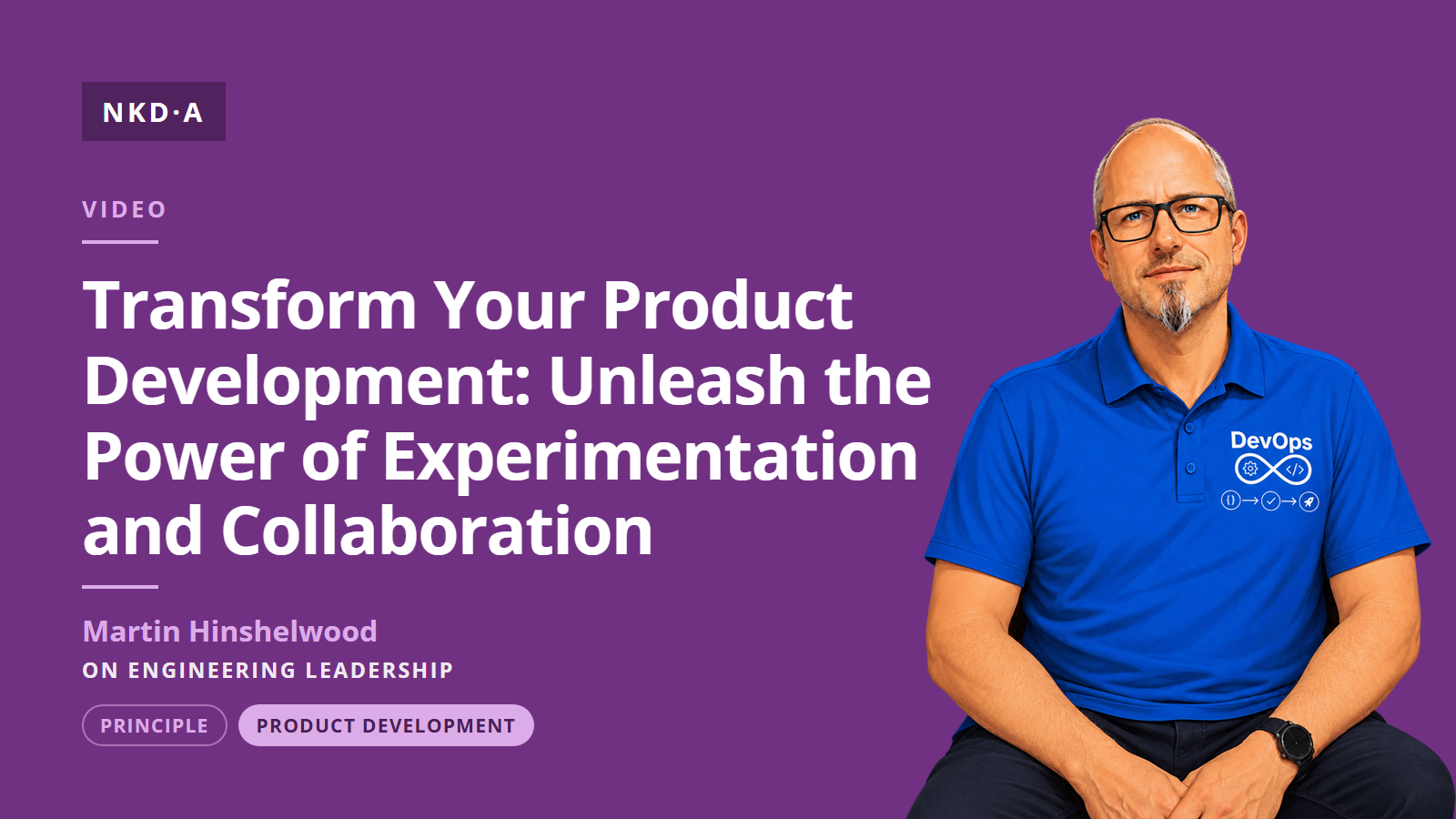 NKD·A

VIDEO

Transform Your Product Development: Unleash the Power of Experimentation and Collaboration

Martin Hinshelwood

ON ENGINEERING LEADERSHIP

PRINCIPLE

PRODUCT DEVELOPMENT

DevOps